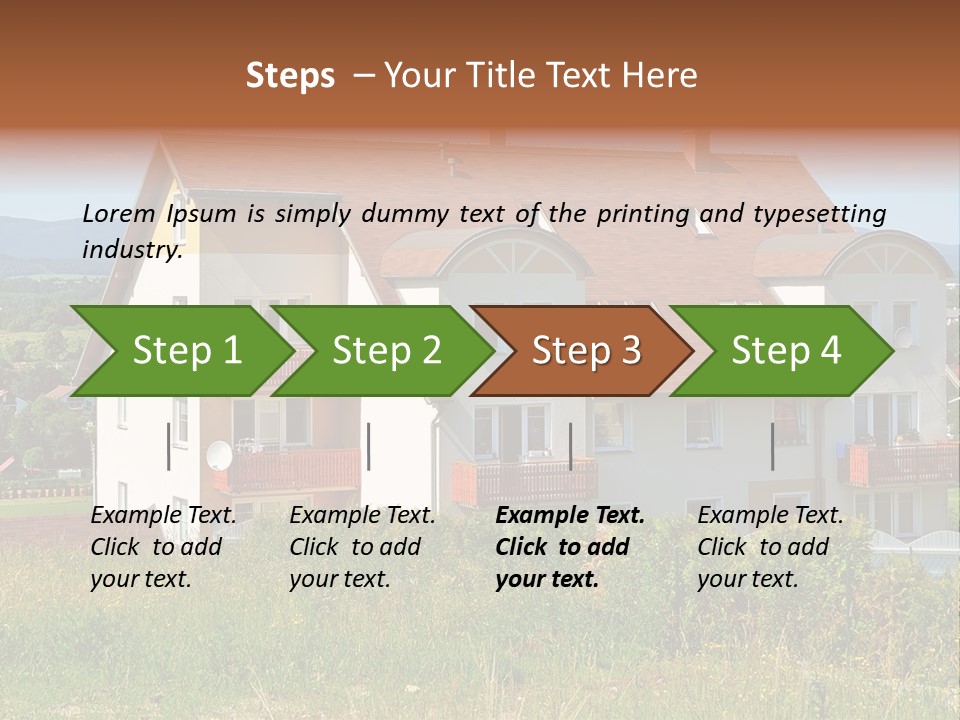 Steps – Your Title Text Here

Lorem Ipsum is simply dummy text of the printing and typesetting industry.

Step 1

Step 2

Step 3

Step 4

Example Text. Click to add your text.

Example Text. Click to add your text.

Example Text. Click to add your text.

Example Text. Click to add your text.